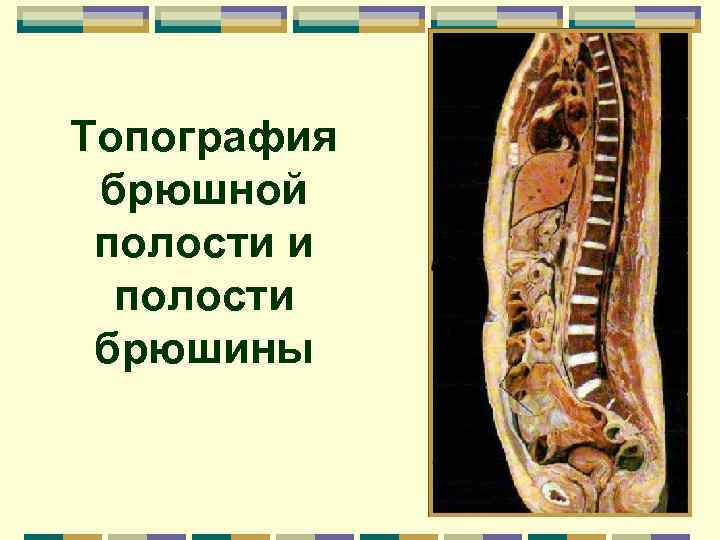 Топография брюшной полости и полости брюшины